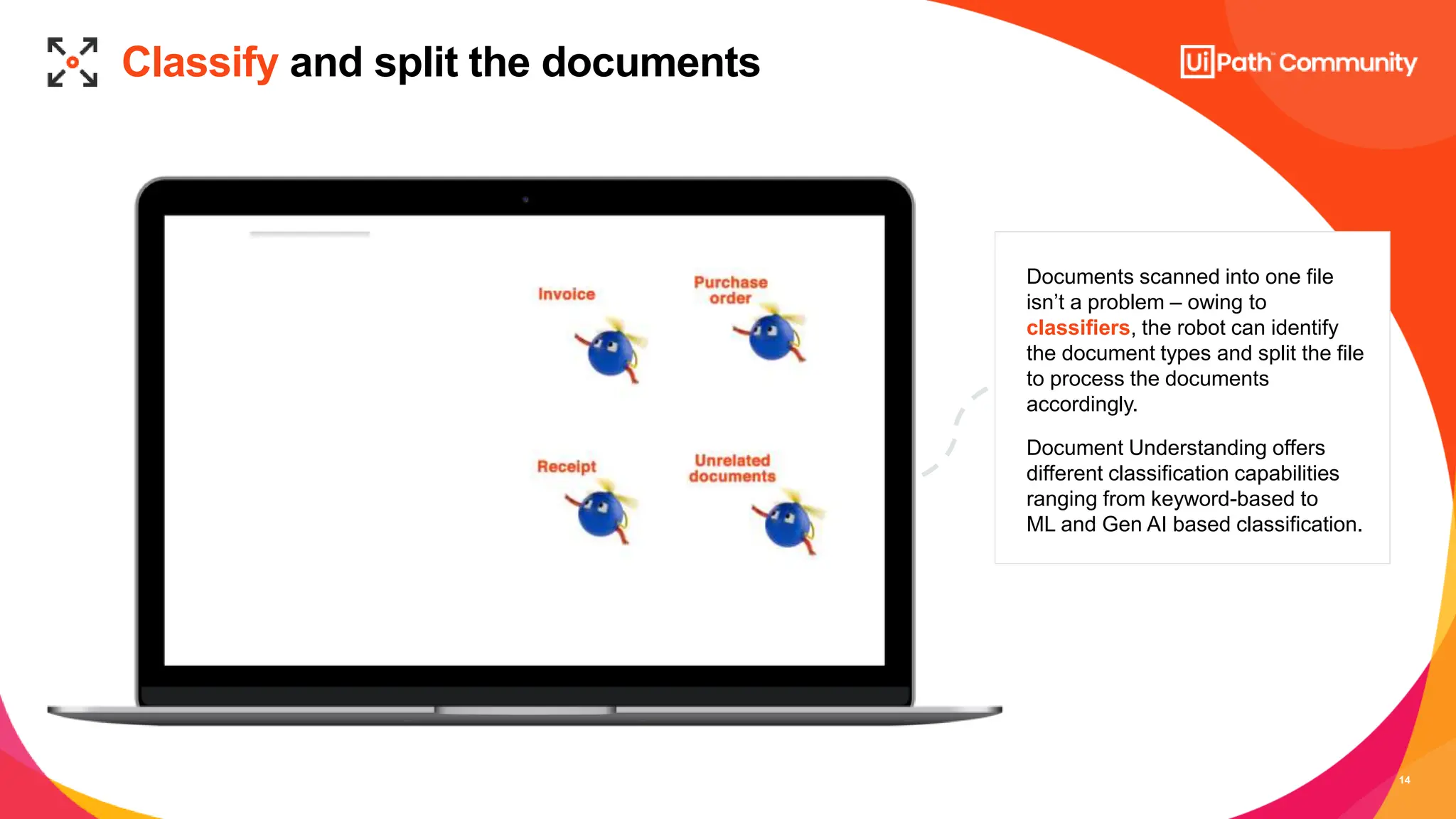 Classify and split the documents

UiPath Community

Invoice

Purchase order

Receipt

Unrelated documents

Documents scanned into one file isn't a problem – owing to classifiers, the robot can identify the document types and split the file to process the documents accordingly.

Document Understanding offers different classification capabilities ranging from keyword-based to ML and Gen AI based classification.

14